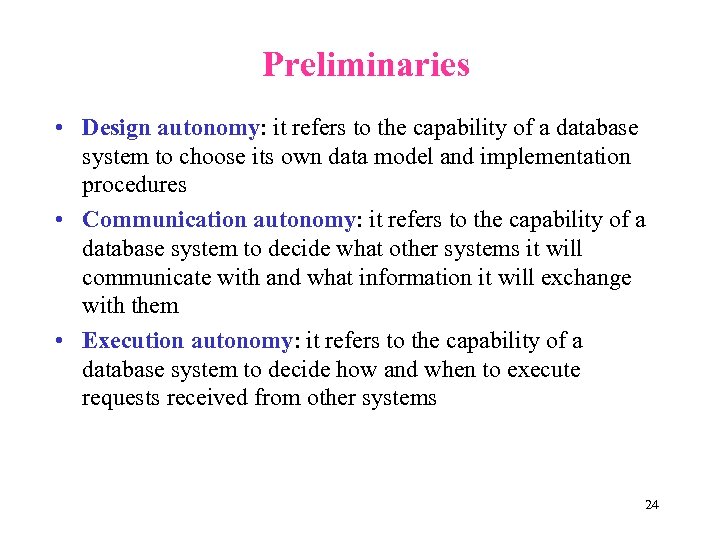 Preliminaries

• Design autonomy: it refers to the capability of a database system to choose its own data model and implementation procedures

• Communication autonomy: it refers to the capability of a database system to decide what other systems it will communicate with and what information it will exchange with them

• Execution autonomy: it refers to the capability of a database system to decide how and when to execute requests received from other systems

24